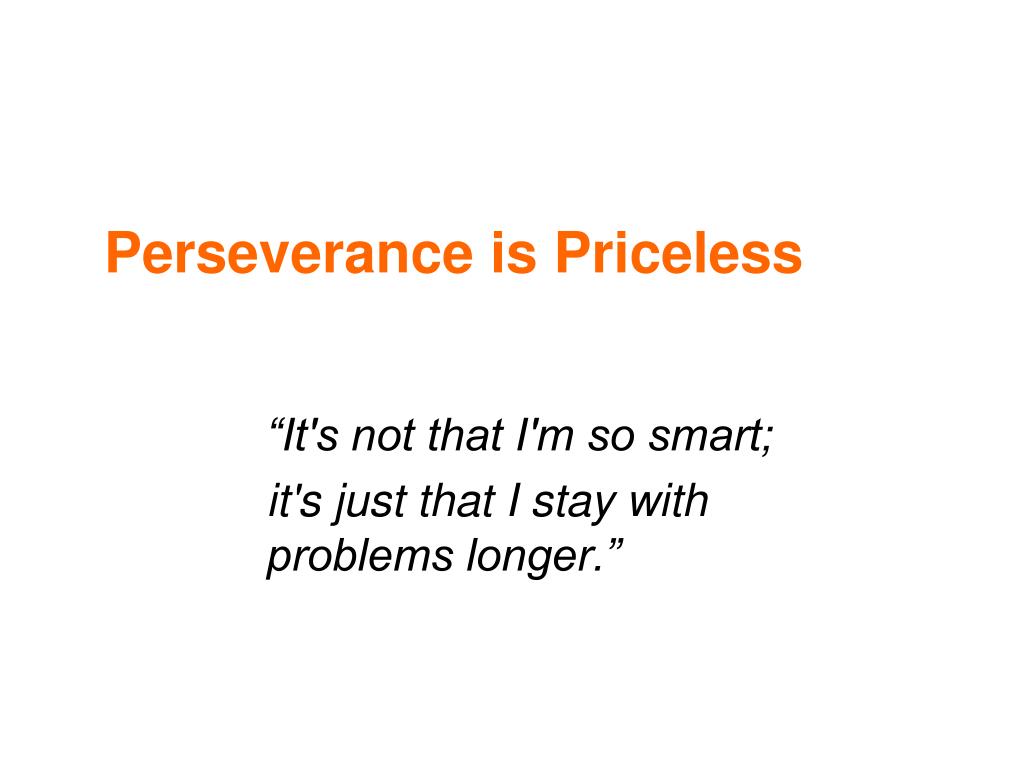 Perseverance is Priceless

“It's not that I'm so smart;

it's just that I stay with problems longer.”